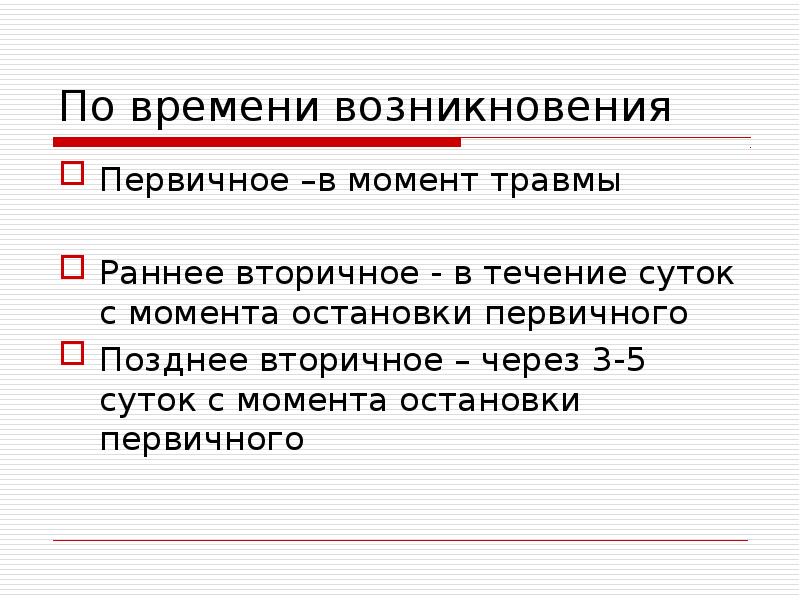 По времени возникновения

Первичное –в момент травмы

Раннее вторичное - в течение суток с момента остановки первичного

Позднее вторичное – через 3-5 суток с момента остановки первичного